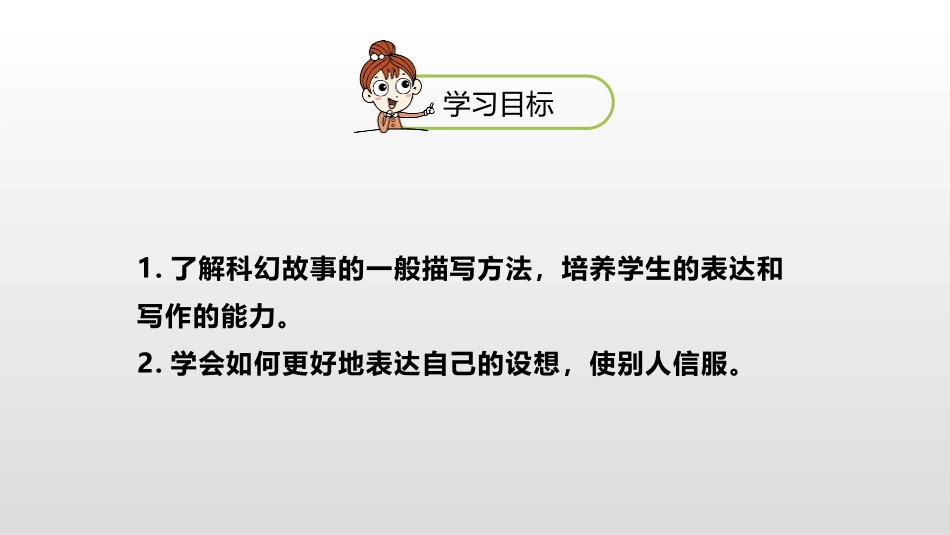 学习目标

1. 了解科幻故事的一般描写方法，培养学生的表达和写作的能力。
2. 学会如何更好地表达自己的设想，使别人信服。